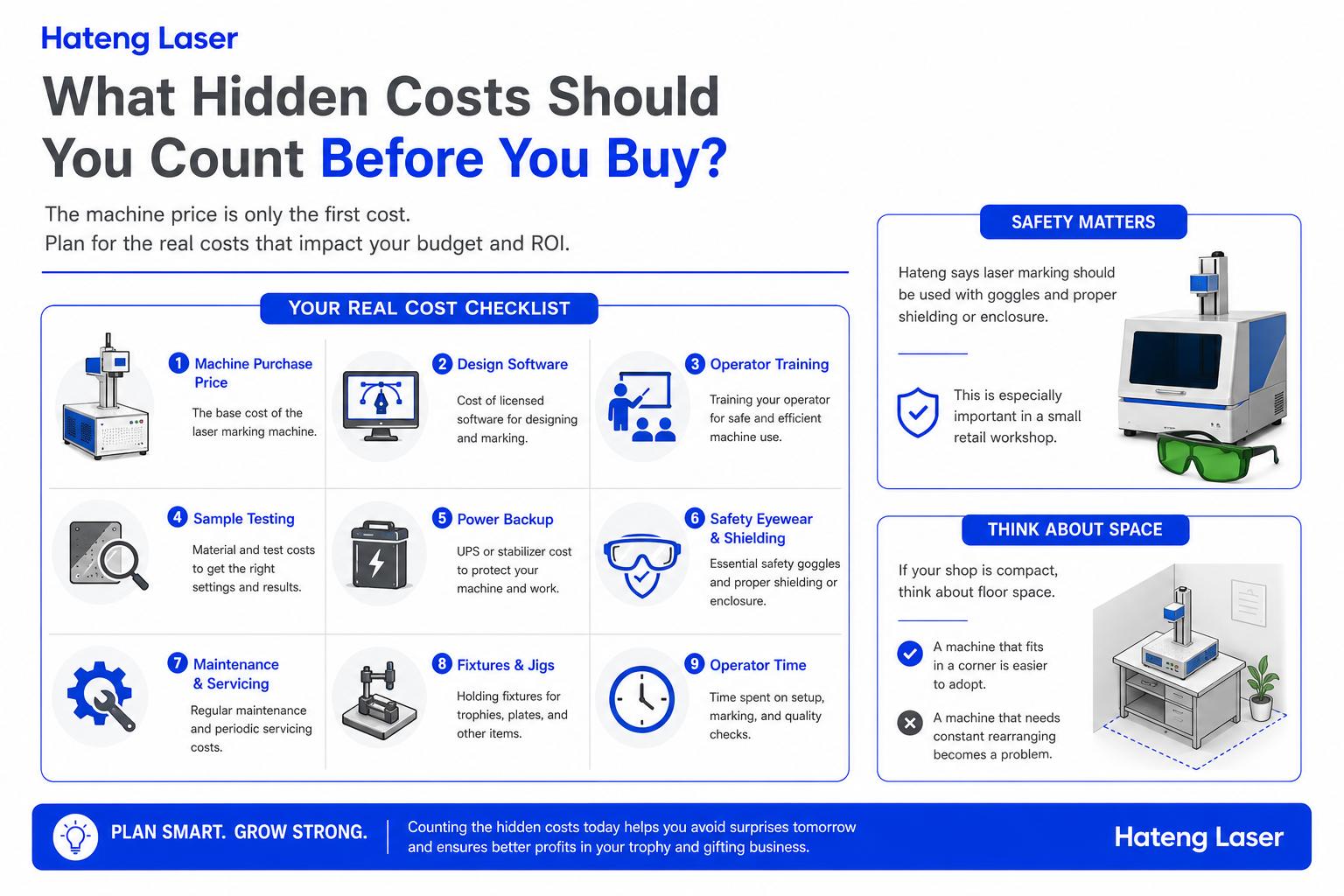 Hateng Laser

What Hidden Costs Should You Count Before You Buy?

The machine price is only the first cost.
Plan for the real costs that impact your budget and ROI.

YOUR REAL COST CHECKLIST

1 Machine Purchase Price
The base cost of the laser marking machine.

2 Design Software
Cost of licensed software for designing and marking.

3 Operator Training
Training your operator for safe and efficient machine use.

4 Sample Testing
Material and test costs to get the right settings and results.

5 Power Backup
UPS or stabilizer cost to protect your machine and work.

6 Safety Eyewear & Shielding
Essential safety goggles and proper shielding or enclosure.

7 Maintenance & Servicing
Regular maintenance and periodic servicing costs.

8 Fixtures & Jigs
Holding fixtures for trophies, plates, and other items.

9 Operator Time
Time spent on setup, marking, and quality checks.

SAFETY MATTERS

Hateng says laser marking should be used with goggles and proper shielding or enclosure.

This is especially important in a small retail workshop.

THINK ABOUT SPACE

If your shop is compact, think about floor space.

A machine that fits in a corner is easier to adopt.

A machine that needs constant rearranging becomes a problem.

PLAN SMART. GROW STRONG.

Counting the hidden costs today helps you avoid surprises tomorrow and ensures better profits in your trophy and gifting business.

Hateng Laser